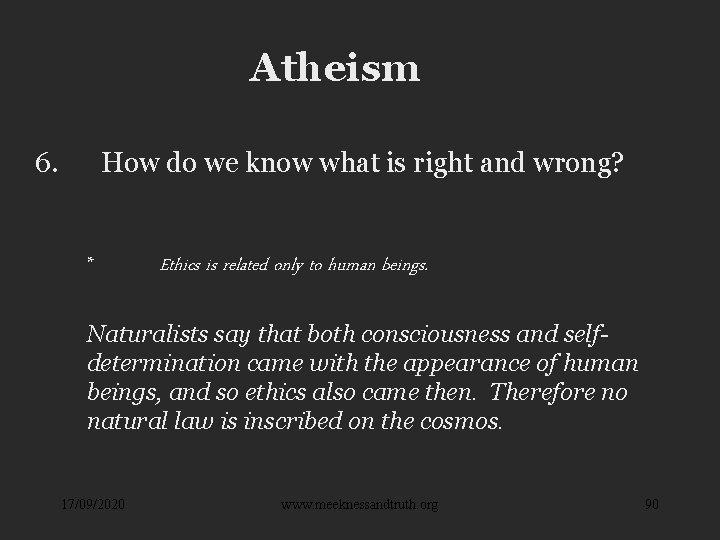 Atheism

6. How do we know what is right and wrong?

* Ethics is related only to human beings.

Naturalists say that both consciousness and self-determination came with the appearance of human beings, and so ethics also came then. Therefore no natural law is inscribed on the cosmos.

17/09/2020 www.meeknessandtruth.org 90